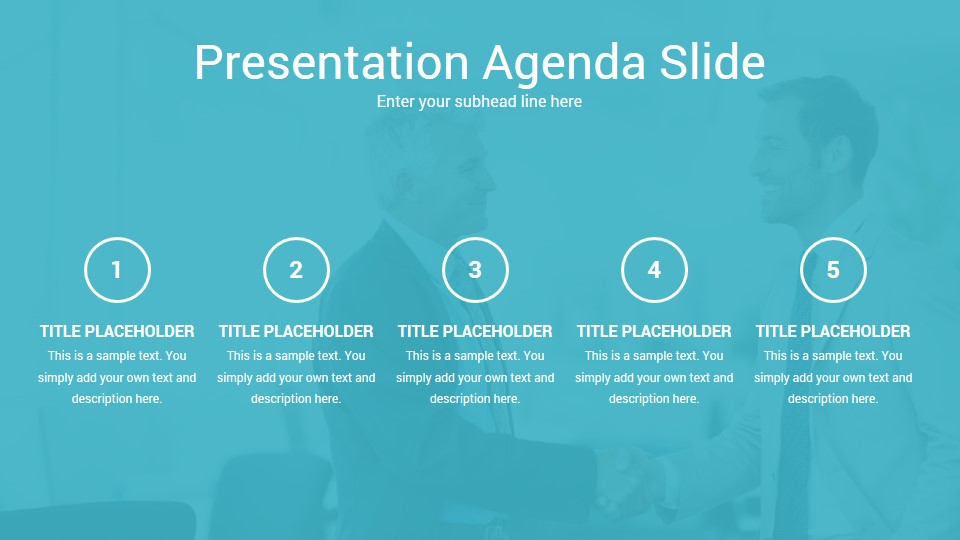 Presentation Agenda Slide
Enter your subhead line here

1
TITLE PLACEHOLDER
This is a sample text. You simply add your own text and description here.

2
TITLE PLACEHOLDER
This is a sample text. You simply add your own text and description here.

3
TITLE PLACEHOLDER
This is a sample text. You simply add your own text and description here.

4
TITLE PLACEHOLDER
This is a sample text. You simply add your own text and description here.

5
TITLE PLACEHOLDER
This is a sample text. You simply add your own text and description here.